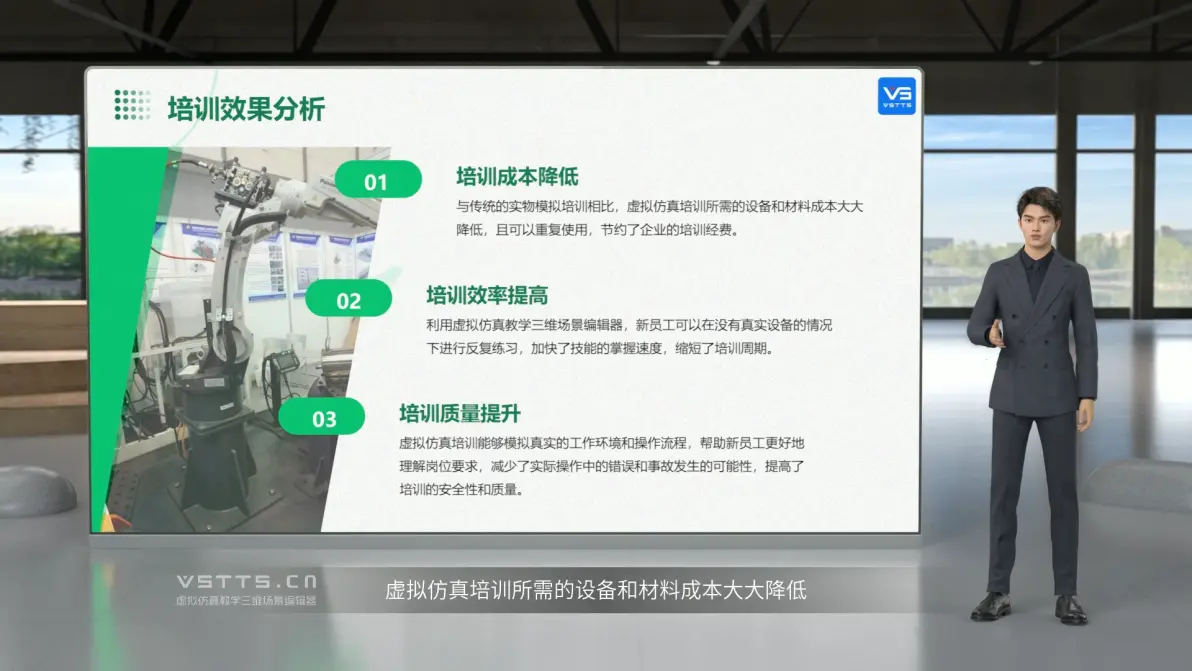 培训效果分析

VSTTS

01
培训成本降低
与传统的实物模拟培训相比，虚拟仿真培训所需的设备和材料成本大大降低，且可以重复使用，节约了企业的培训经费。

02
培训效率提高
利用虚拟仿真教学三维场景编辑器，新员工可以在没有真实设备的情况下进行反复练习，加快了技能的掌握速度，缩短了培训周期。

03
培训质量提升
虚拟仿真培训能够模拟真实的工作环境和操作流程，帮助新员工更好地理解岗位要求，减少了实际操作中的错误和事故发生的可能性，提高了培训的安全性和质量。

VSTTS.CN
虚拟仿真教学三维场景编辑器

虚拟仿真培训所需的设备和材料成本大大降低